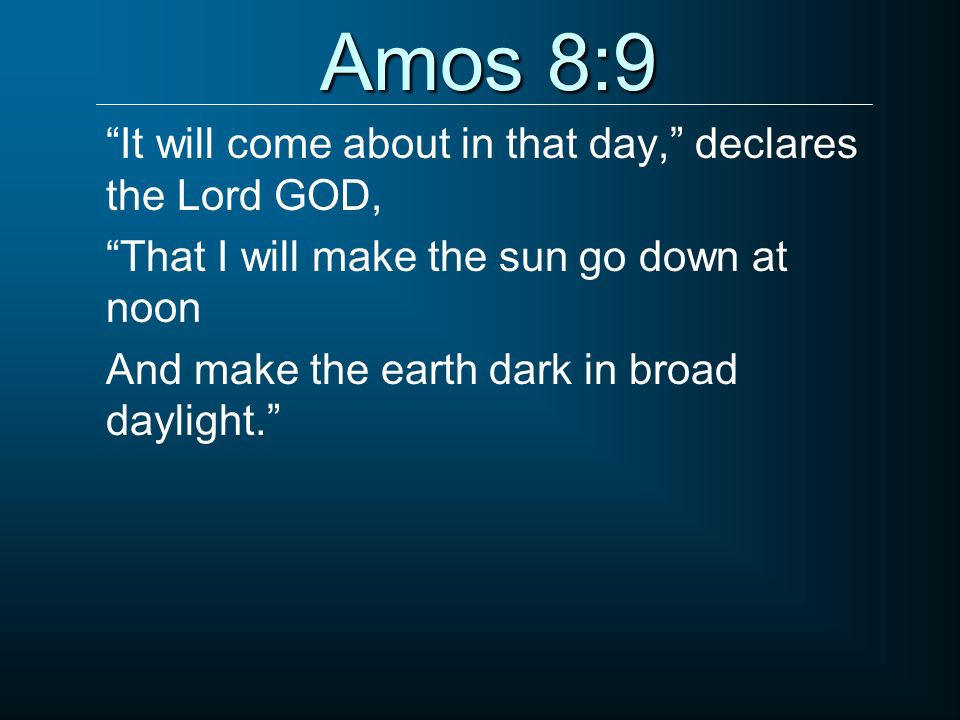 Amos 8:9

“It will come about in that day,” declares the Lord GOD,

“That I will make the sun go down at noon

And make the earth dark in broad daylight.”